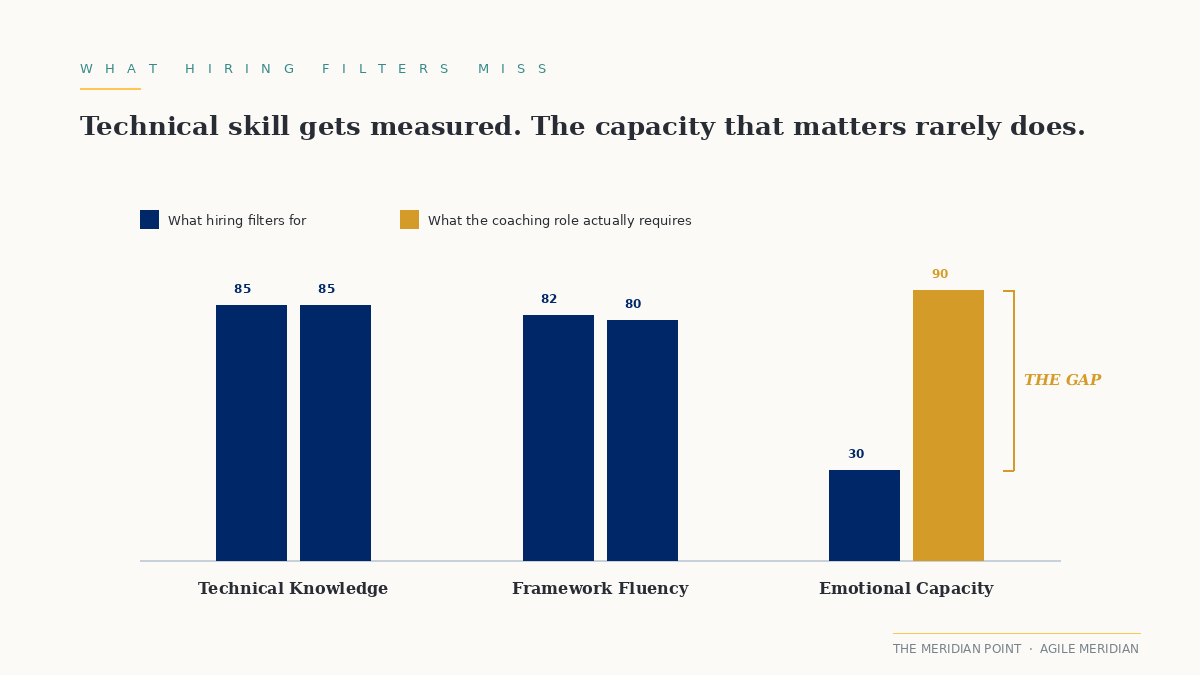 WHAT HIRING FILTERS MISS

Technical skill gets measured. The capacity that matters rarely does.

What hiring filters for
What the coaching role actually requires

85
85
82
80
30
90

THE GAP

Technical Knowledge
Framework Fluency
Emotional Capacity

THE MERIDIAN POINT · AGILE MERIDIAN